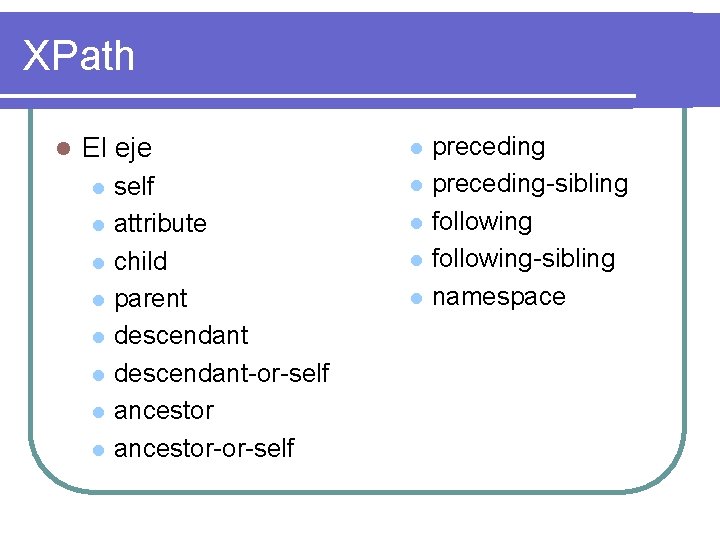 XPath

- El eje
  - self
  - attribute
  - child
  - parent
  - descendant
  - descendant-or-self
  - ancestor
  - ancestor-or-self

  - preceding
  - preceding-sibling
  - following
  - following-sibling
  - namespace